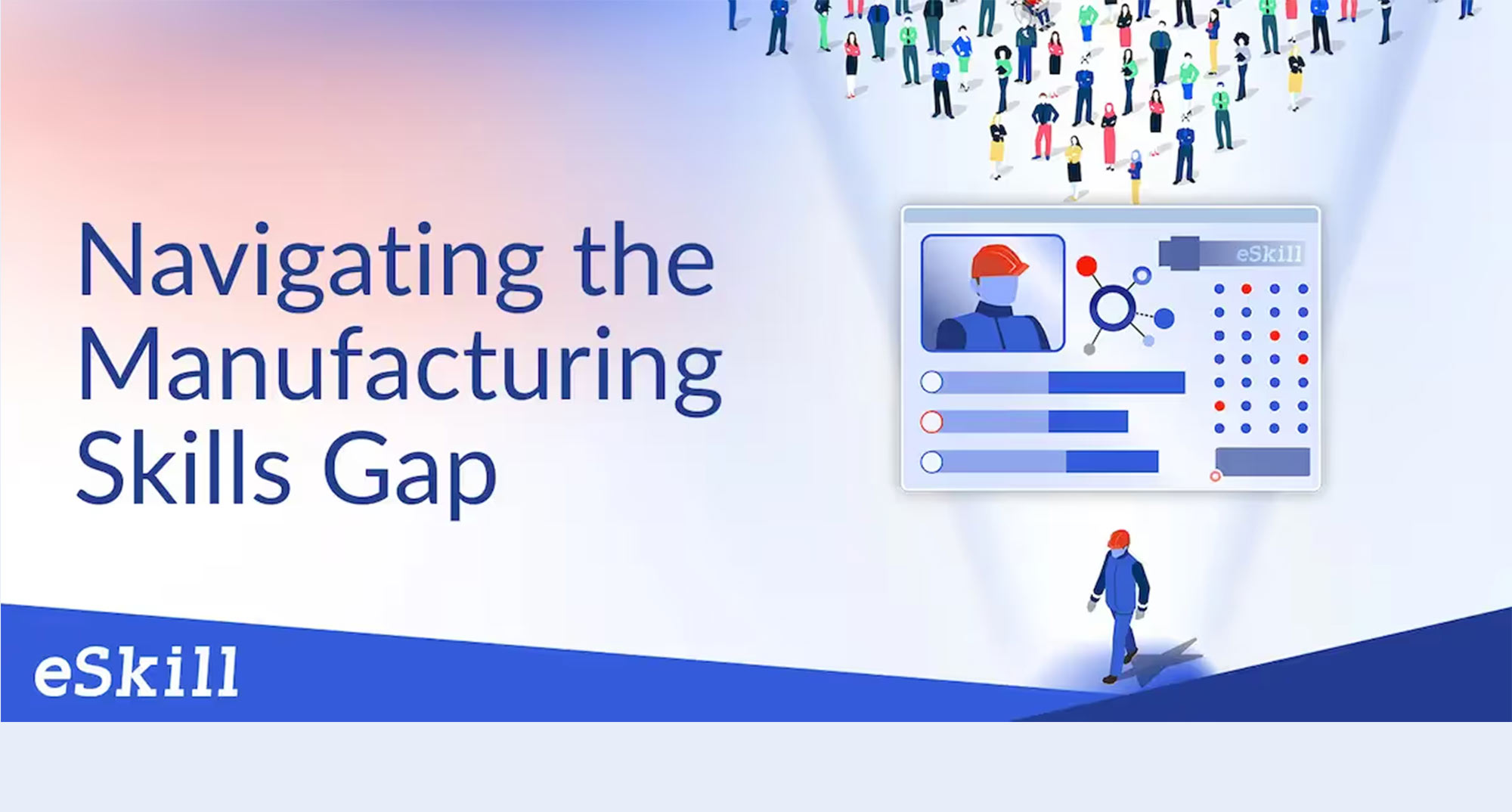 Navigating the Manufacturing Skills Gap

eSkill

eSkill